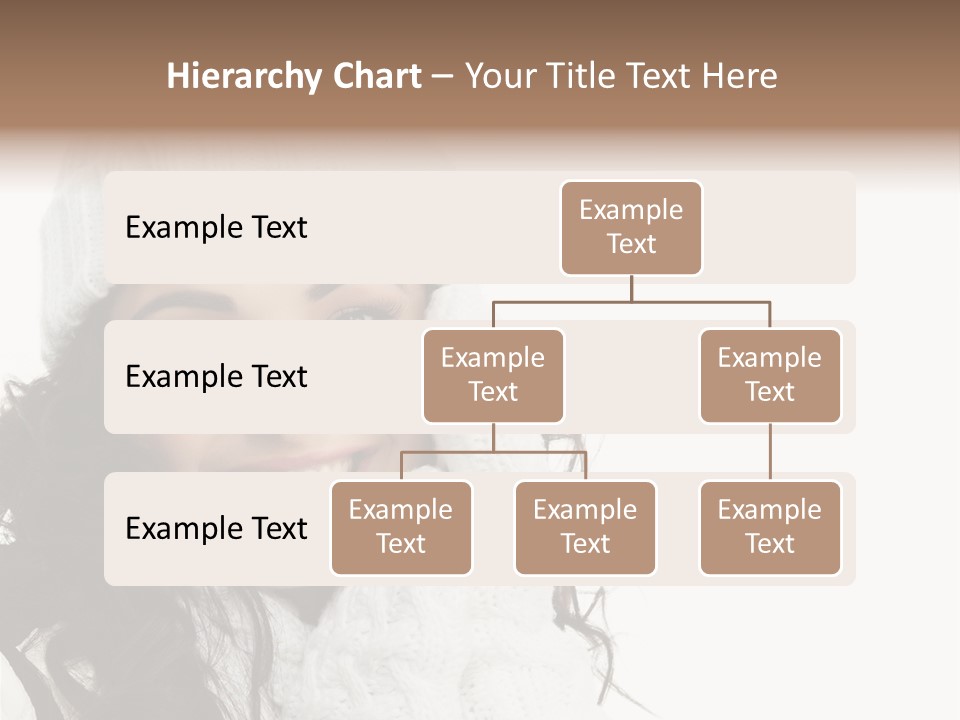 Hierarchy Chart – Your Title Text Here

Example Text

Example Text

Example Text

Example Text

Example Text

Example Text

Example Text

Example Text

Example Text